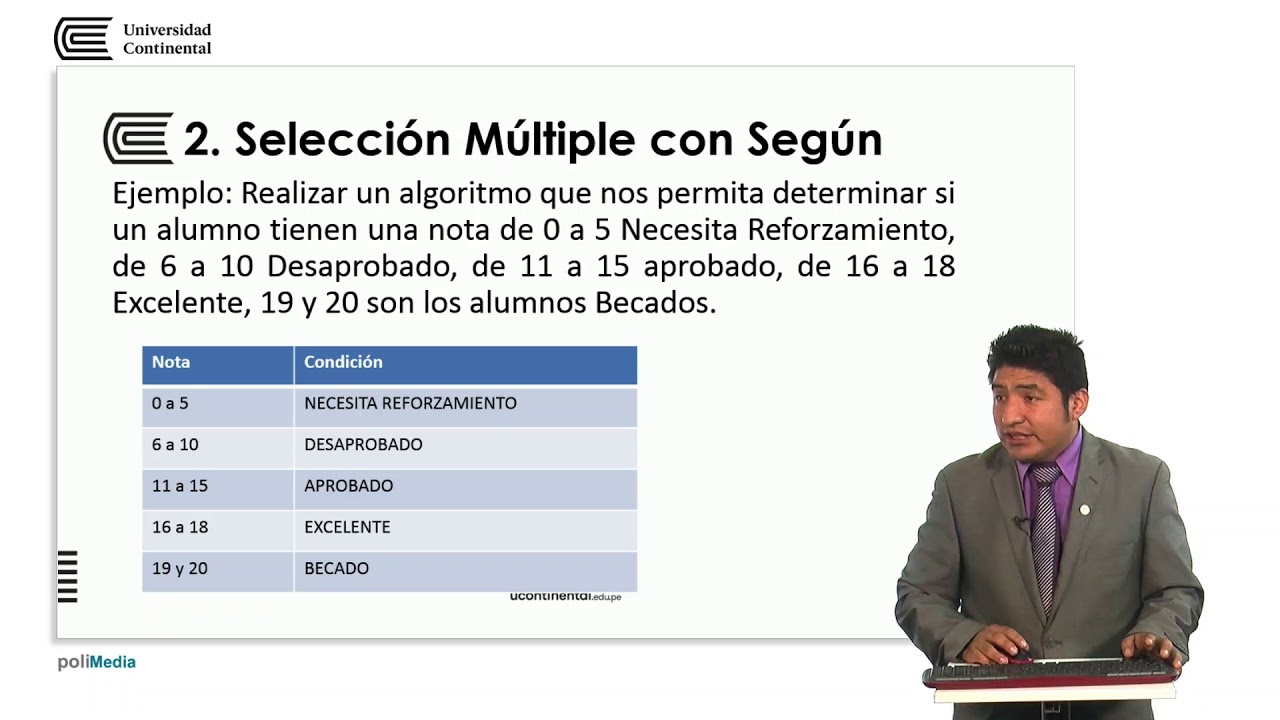 Universidad Continental

2. Selección Múltiple con Según

Ejemplo: Realizar un algoritmo que nos permita determinar si un alumno tienen una nota de 0 a 5 Necesita Reforzamiento, de 6 a 10 Desaprobado, de 11 a 15 aprobado, de 16 a 18 Excelente, 19 y 20 son los alumnos Becados.

| Nota | Condición |
|---|---|
| 0 a 5 | NECESITA REFORZAMIENTO |
| 6 a 10 | DESAPROBADO |
| 11 a 15 | APROBADO |
| 16 a 18 | EXCELENTE |
| 19 y 20 | BECADO |

ucontinental.edu.pe

poliMedia